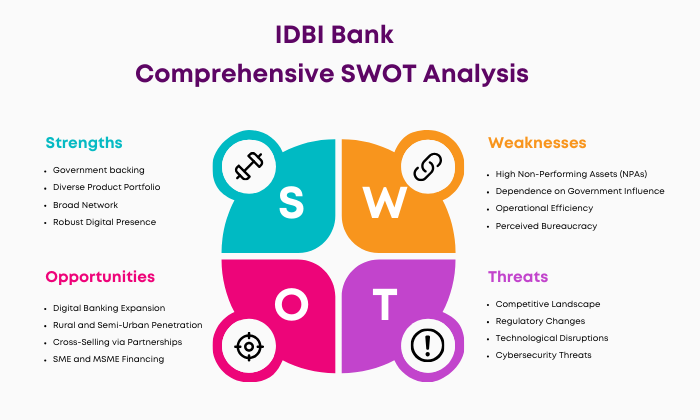 IDBI Bank
Comprehensive SWOT Analysis

Strengths
- Government backing
- Diverse Product Portfolio
- Broad Network
- Robust Digital Presence

S

W

Weaknesses
- High Non-Performing Assets (NPAs)
- Dependence on Government Influence
- Operational Efficiency
- Perceived Bureaucracy

Opportunities
- Digital Banking Expansion
- Rural and Semi-Urban Penetration
- Cross-Selling via Partnerships
- SME and MSME Financing

O

T

Threats
- Competitive Landscape
- Regulatory Changes
- Technological Disruptions
- Cybersecurity Threats